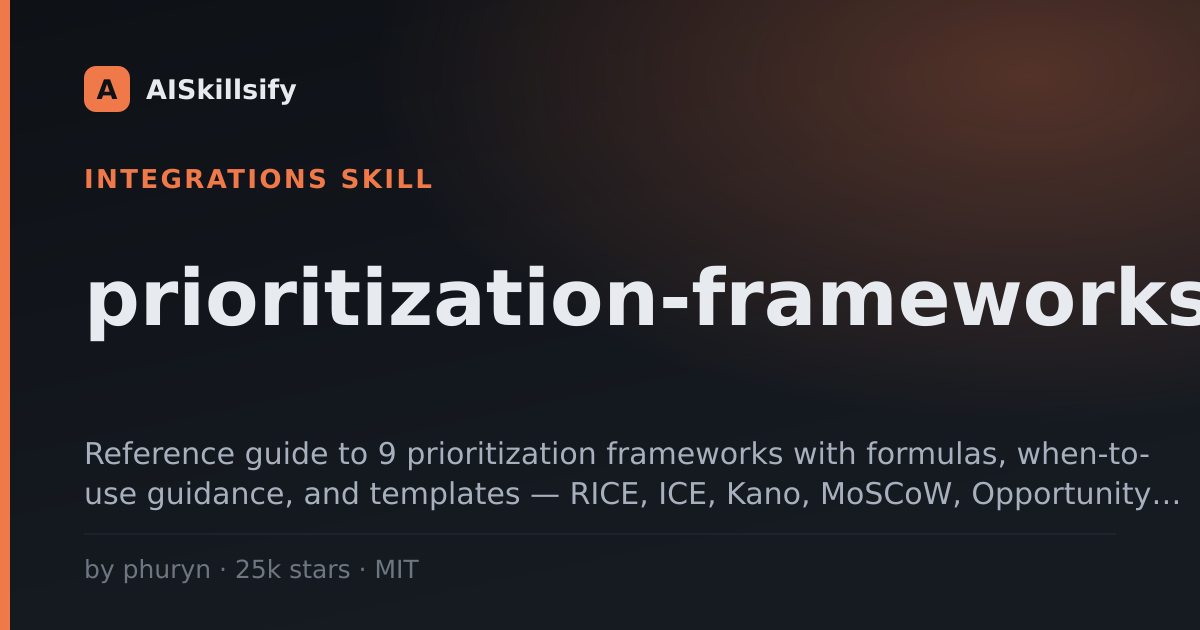 A AISkillsify

INTEGRATIONS SKILL

prioritization-frameworks

Reference guide to 9 prioritization frameworks with formulas, when-to-use guidance, and templates — RICE, ICE, Kano, MoSCoW, Opportunity…

by phuryn · 25k stars · MIT